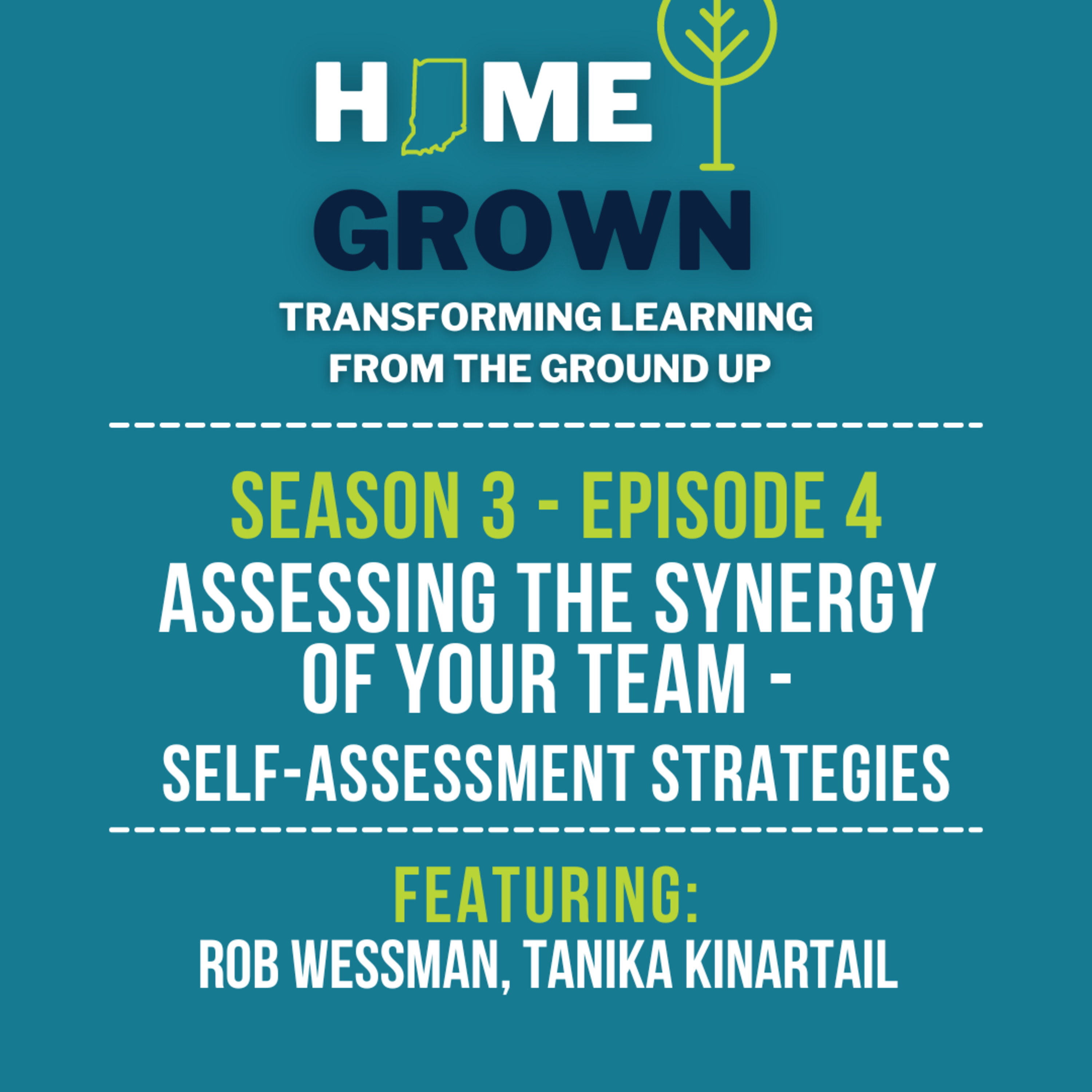 HOME
GROWN
TRANSFORMING LEARNING FROM THE GROUND UP

SEASON 3 - EPISODE 4
ASSESSING THE SYNERGY OF YOUR TEAM -
SELF-ASSESSMENT STRATEGIES

FEATURING:
ROB WESSMAN, TANIKA KINARTAIL